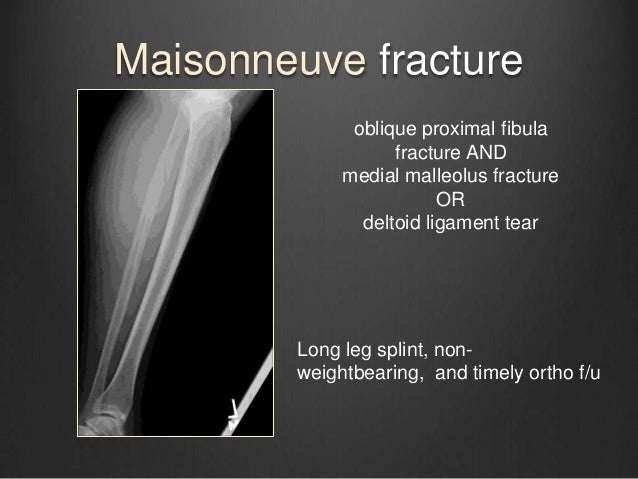 Maisonneuve fracture

oblique proximal fibula fracture AND medial malleolus fracture OR deltoid ligament tear

Long leg splint, non-weightbearing, and timely ortho f/u